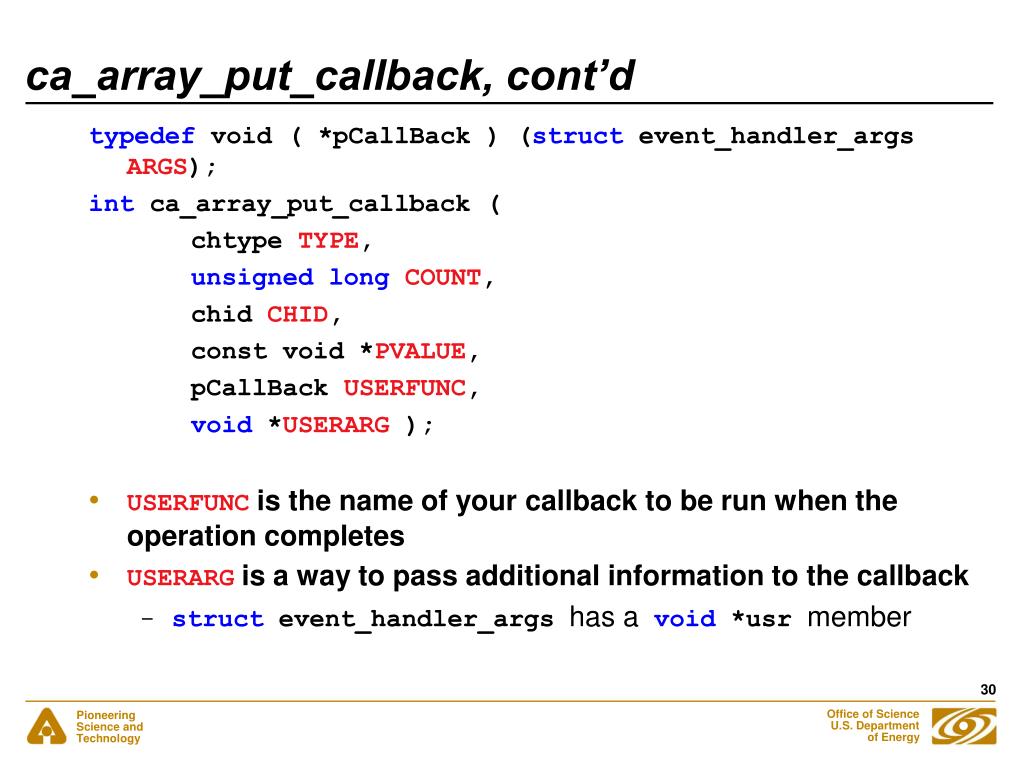 ca_array_put_callback, cont'd

typedef void ( *pCallBack ) (struct event_handler_args ARGS);
int ca_array_put_callback (
chtype TYPE,
unsigned long COUNT,
chid CHID,
const void *PVALUE,
pCallBack USERFUNC,
void *USERARG );

• USERFUNC is the name of your callback to be run when the operation completes
• USERARG is a way to pass additional information to the callback
– struct event_handler_args has a void *usr member

30

Pioneering Science and Technology

Office of Science U.S. Department of Energy